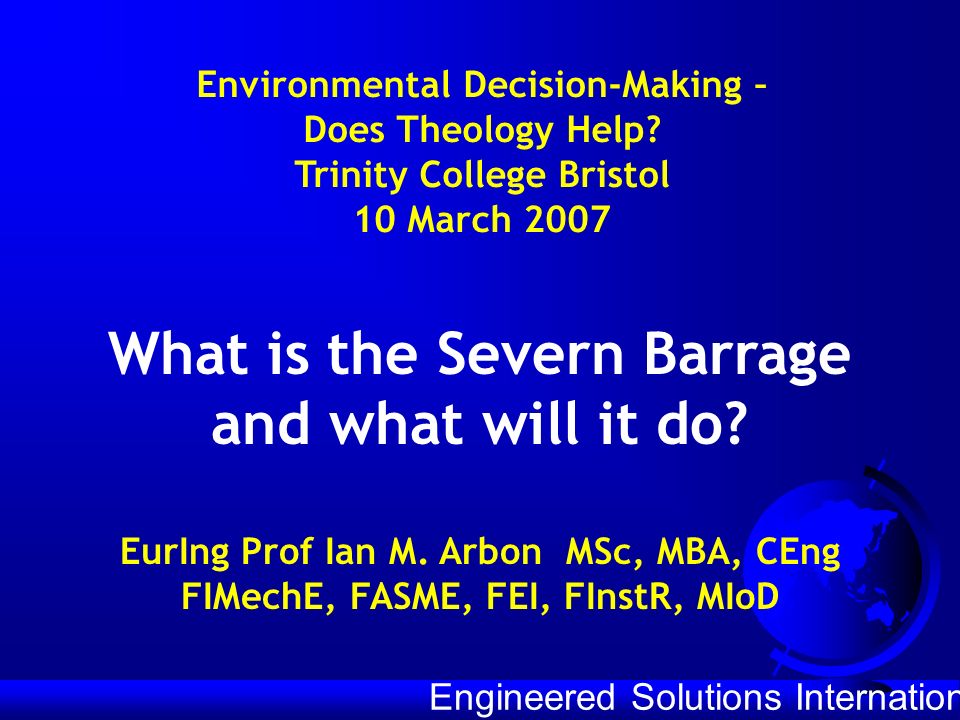 Environmental Decision-Making –
Does Theology Help?
Trinity College Bristol
10 March 2007

What is the Severn Barrage and what will it do?

EurIng Prof Ian M. Arbon MSc, MBA, CEng FIMechE, FASME, FEI, FInstR, MIoD

Engineered Solutions Internation